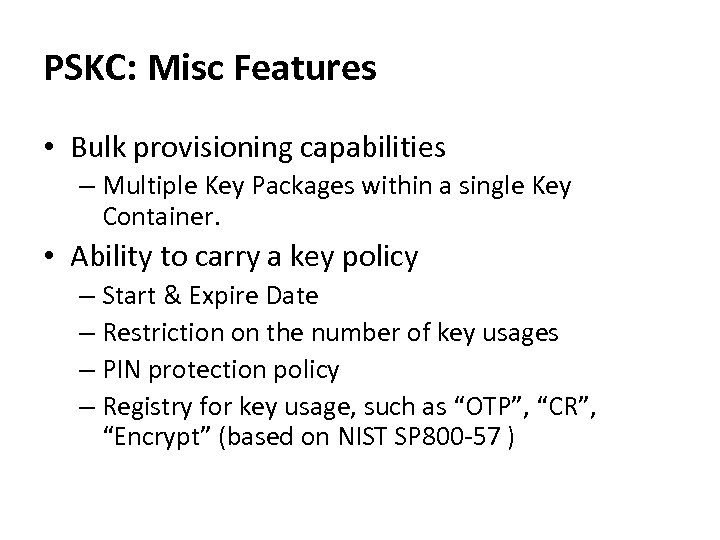 PSKC: Misc Features

• Bulk provisioning capabilities
– Multiple Key Packages within a single Key Container.

• Ability to carry a key policy
– Start & Expire Date
– Restriction on the number of key usages
– PIN protection policy
– Registry for key usage, such as “OTP”, “CR”, “Encrypt” (based on NIST SP800-57 )